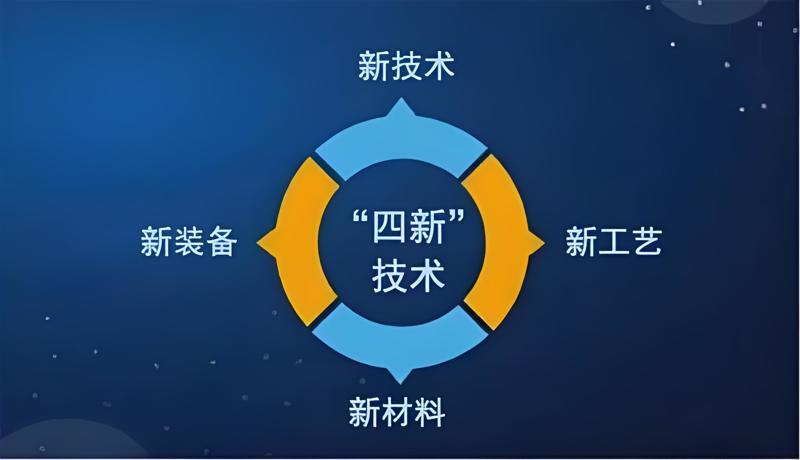 新技术

新装备

“四新”
技术

新工艺

新材料